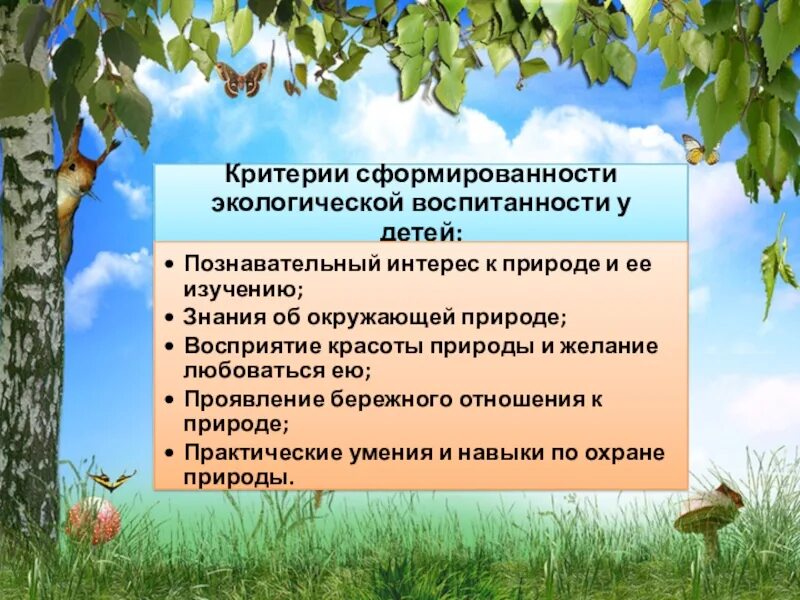 Критерии сформированности экологической воспитанности у детей:

• Познавательный интерес к природе и ее изучению;
• Знания об окружающей природе;
• Восприятие красоты природы и желание любоваться ею;
• Проявление бережного отношения к природе;
• Практические умения и навыки по охране природы.